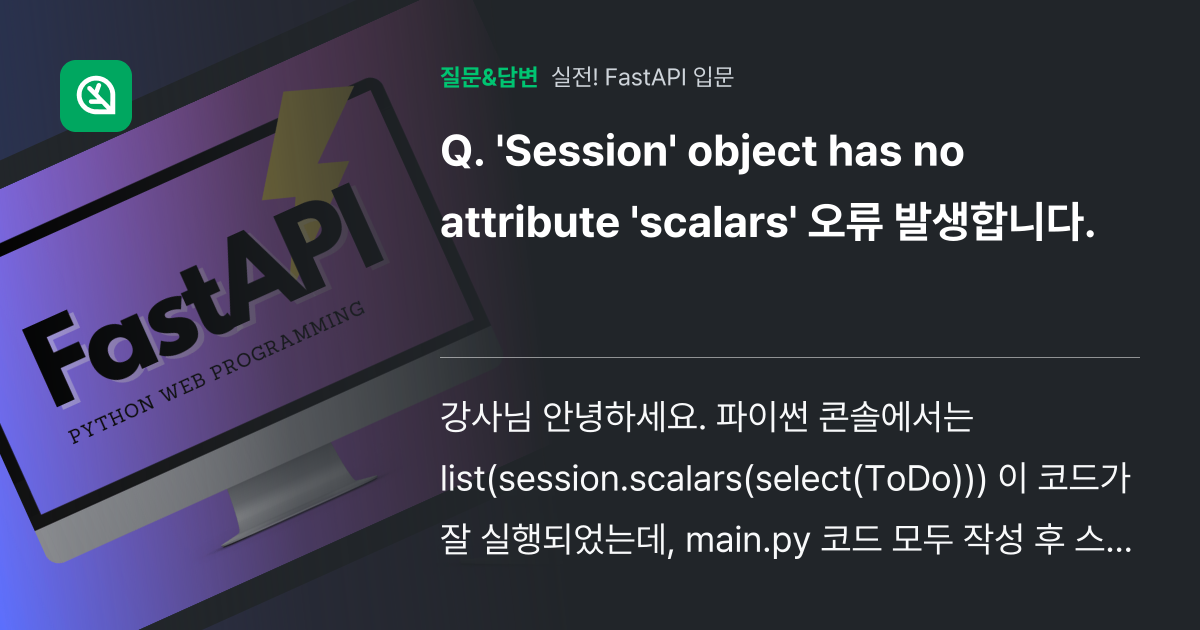 FastAPI
PYTHON WEB PROGRAMMING

질문&답변 실전! FastAPI 입문

Q. 'Session' object has no attribute 'scalars' 오류 발생합니다.

강사님 안녕하세요. 파이썬 콘솔에서는 list(session.scalars(select(ToDo))) 이 코드가 잘 실행되었는데, main.py 코드 모두 작성 후 스...